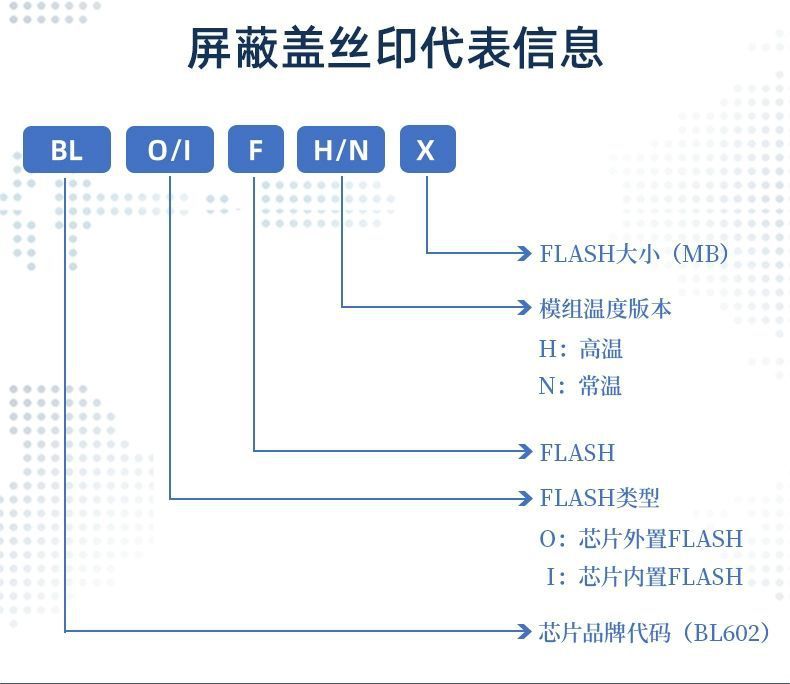 屏蔽盖丝印代表信息

BL O/I F H/N X

FLASH大小（MB）

模组温度版本
H：高温
N：常温

FLASH

FLASH类型
O：芯片外置FLASH
I：芯片内置FLASH

芯片品牌代码（BL602）